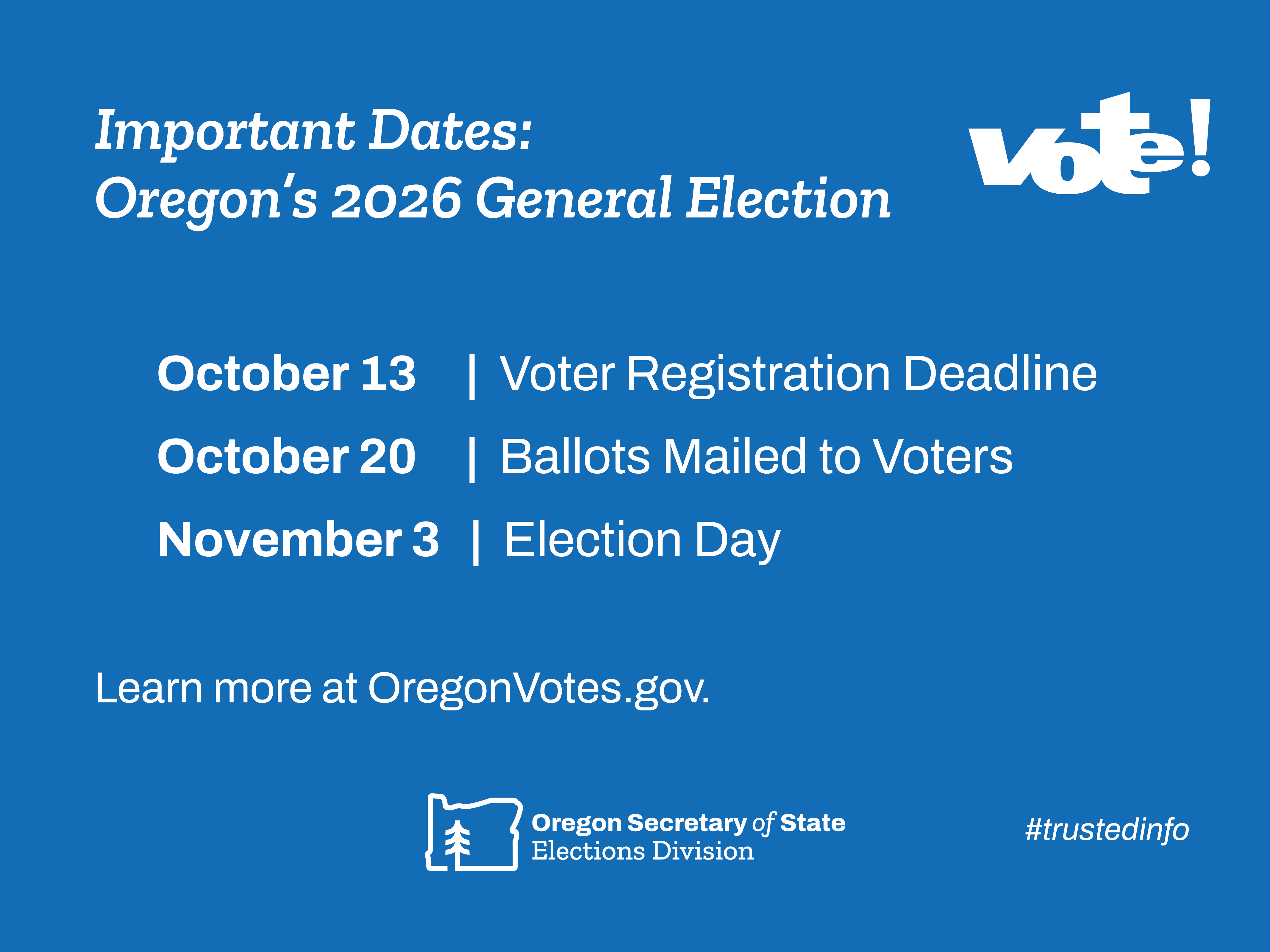 Important Dates:
Oregon's 2026 General Election

vote!

October 13 | Voter Registration Deadline
October 20 | Ballots Mailed to Voters
November 3 | Election Day

Learn more at OregonVotes.gov.

Oregon Secretary of State
Elections Division

#trustedinfo